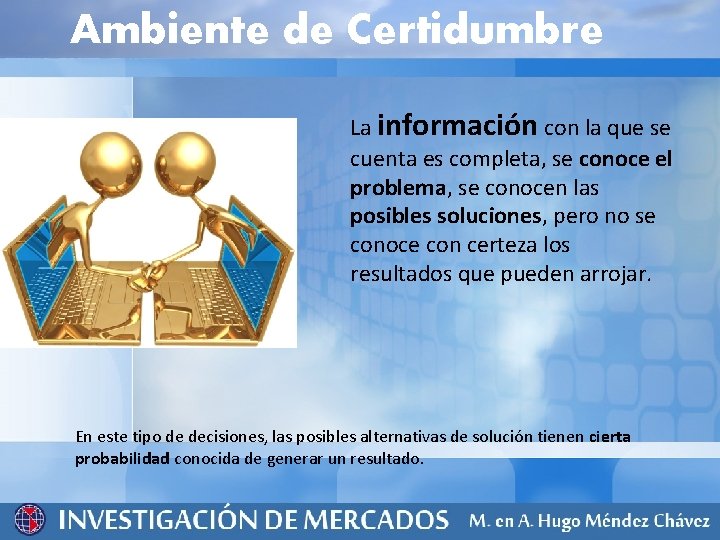 Ambiente de Certidumbre

La información con la que se cuenta es completa, se conoce el problema, se conocen las posibles soluciones, pero no se conoce con certeza los resultados que pueden arrojar.

En este tipo de decisiones, las posibles alternativas de solución tienen cierta probabilidad conocida de generar un resultado.

INVESTIGACIÓN DE MERCADOS M. en A. Hugo Méndez Chávez